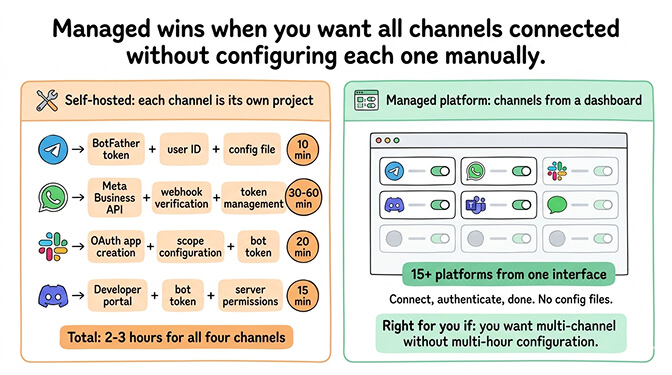 Managed wins when you want all channels connected without configuring each one manually.

Self-hosted: each channel is its own project

→ BotFather token + user ID + config file 10 min

→ Meta Business API + webhook verification + token management 30-60 min

→ OAuth app creation + scope configuration + bot token 20 min

→ Developer portal + bot token + server permissions 15 min

Total: 2-3 hours for all four channels

Managed platform: channels from a dashboard

15+ platforms from one interface

Connect, authenticate, done. No config files.

Right for you if: you want multi-channel without multi-hour configuration.